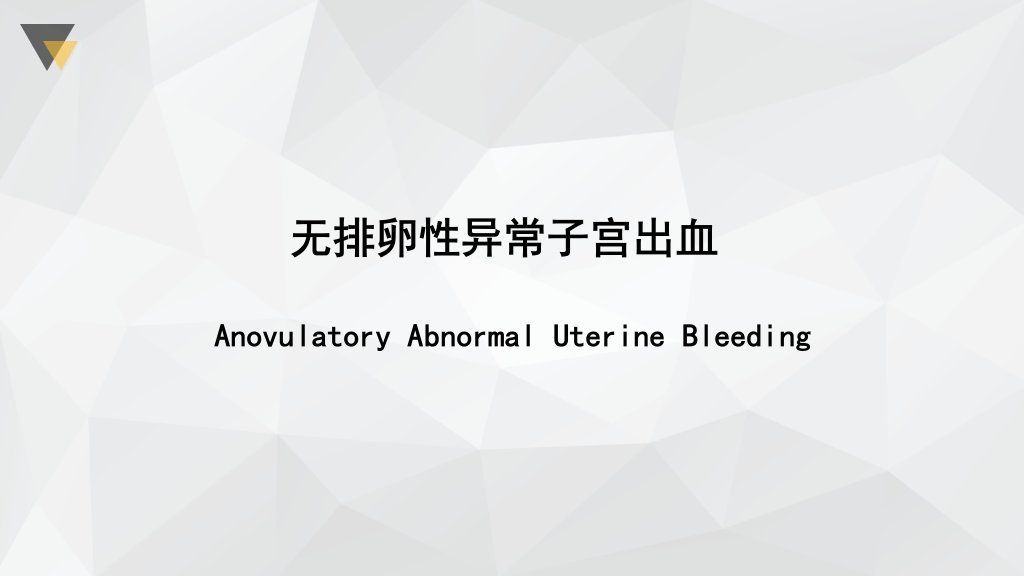 无排卵性异常子宫出血

Anovulatory Abnormal Uterine Bleeding